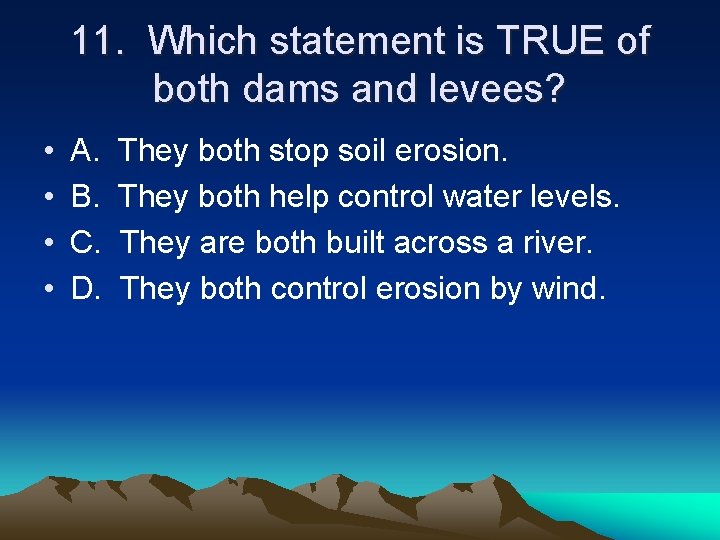 11. Which statement is TRUE of both dams and levees?

• A. They both stop soil erosion.
• B. They both help control water levels.
• C. They are both built across a river.
• D. They both control erosion by wind.